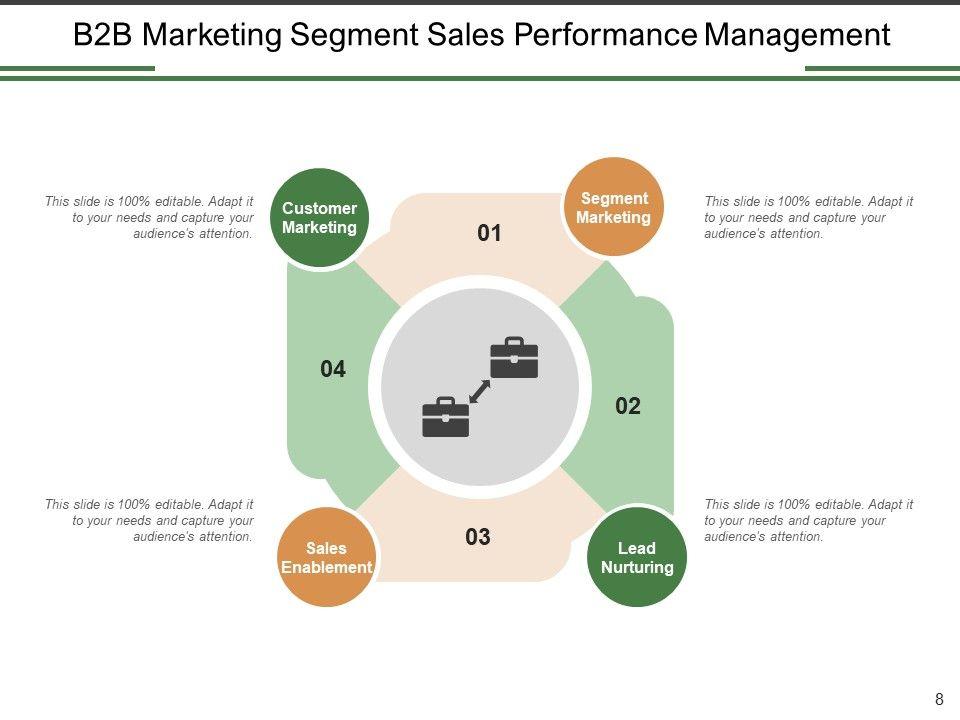 B2B Marketing Segment Sales Performance Management

This slide is 100% editable. Adapt it to your needs and capture your audience's attention.

Customer Marketing

01

Segment Marketing

This slide is 100% editable. Adapt it to your needs and capture your audience's attention.

04

02

This slide is 100% editable. Adapt it to your needs and capture your audience's attention.

Sales Enablement

03

Lead Nurturing

This slide is 100% editable. Adapt it to your needs and capture your audience's attention.

8